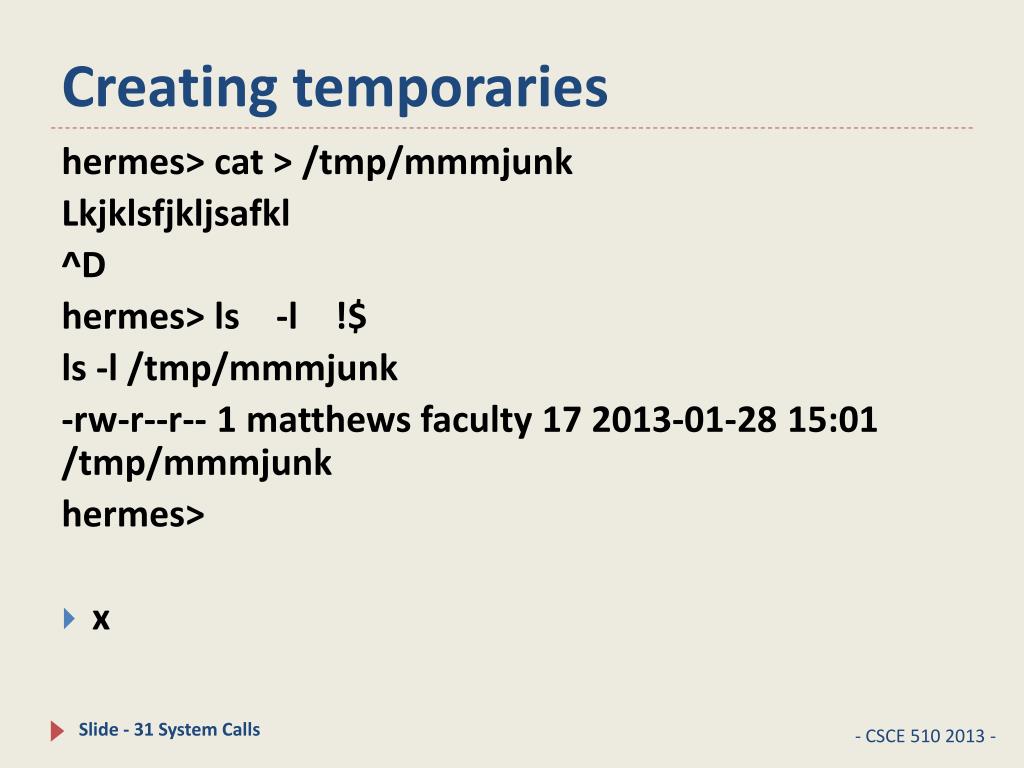 Creating temporaries

hermes> cat > /tmp/mmmjunk

Lkjklsfjkljsafkl

^D

hermes> ls -l !$

ls -l /tmp/mmmjunk

-rw-r--r-- 1 matthews faculty 17 2013-01-28 15:01 /tmp/mmmjunk

hermes>

x

Slide - 31 System Calls

- CSCE 510 2013 -